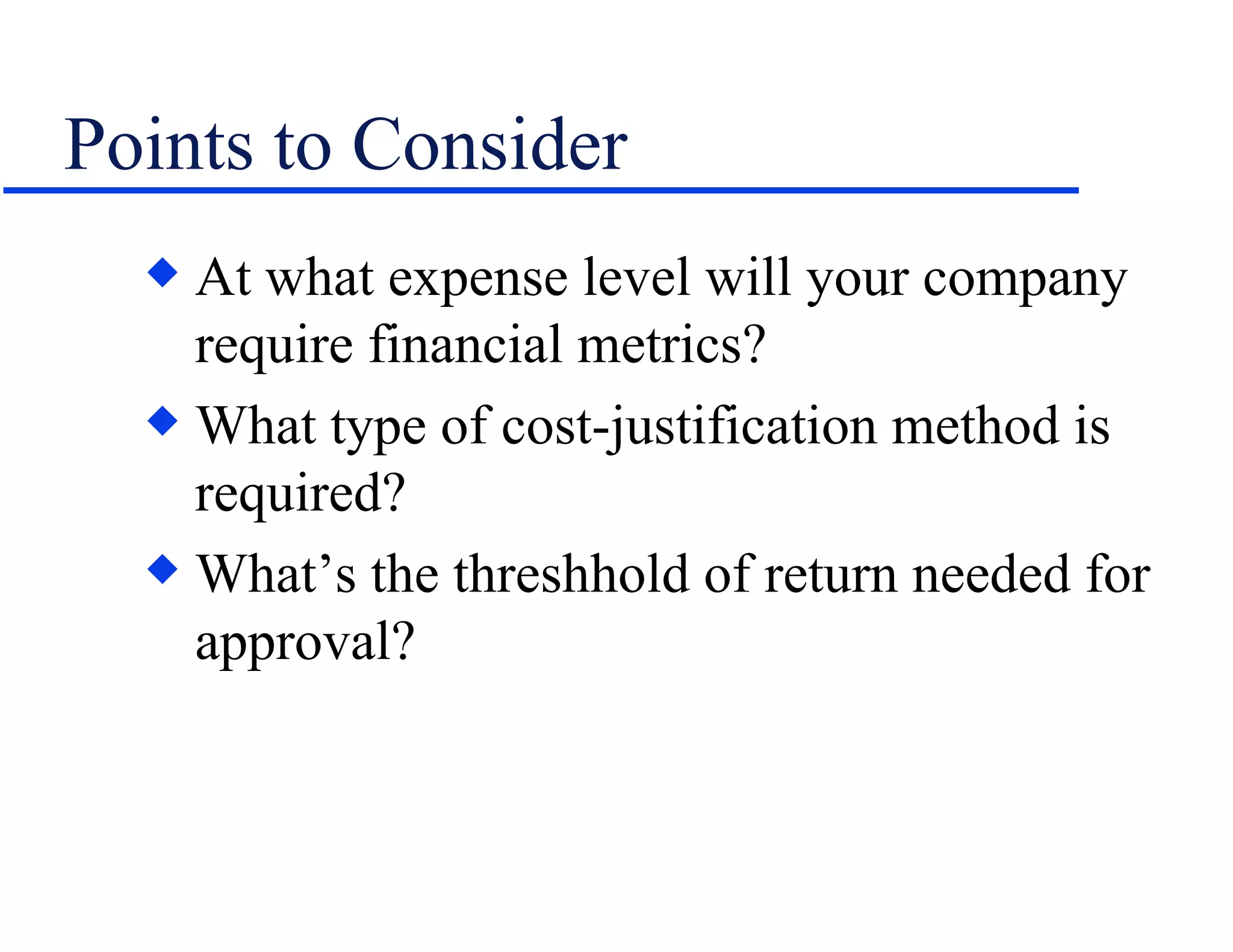 Points to Consider

◆ At what expense level will your company require financial metrics?

◆ What type of cost-justification method is required?

◆ What’s the threshhold of return needed for approval?